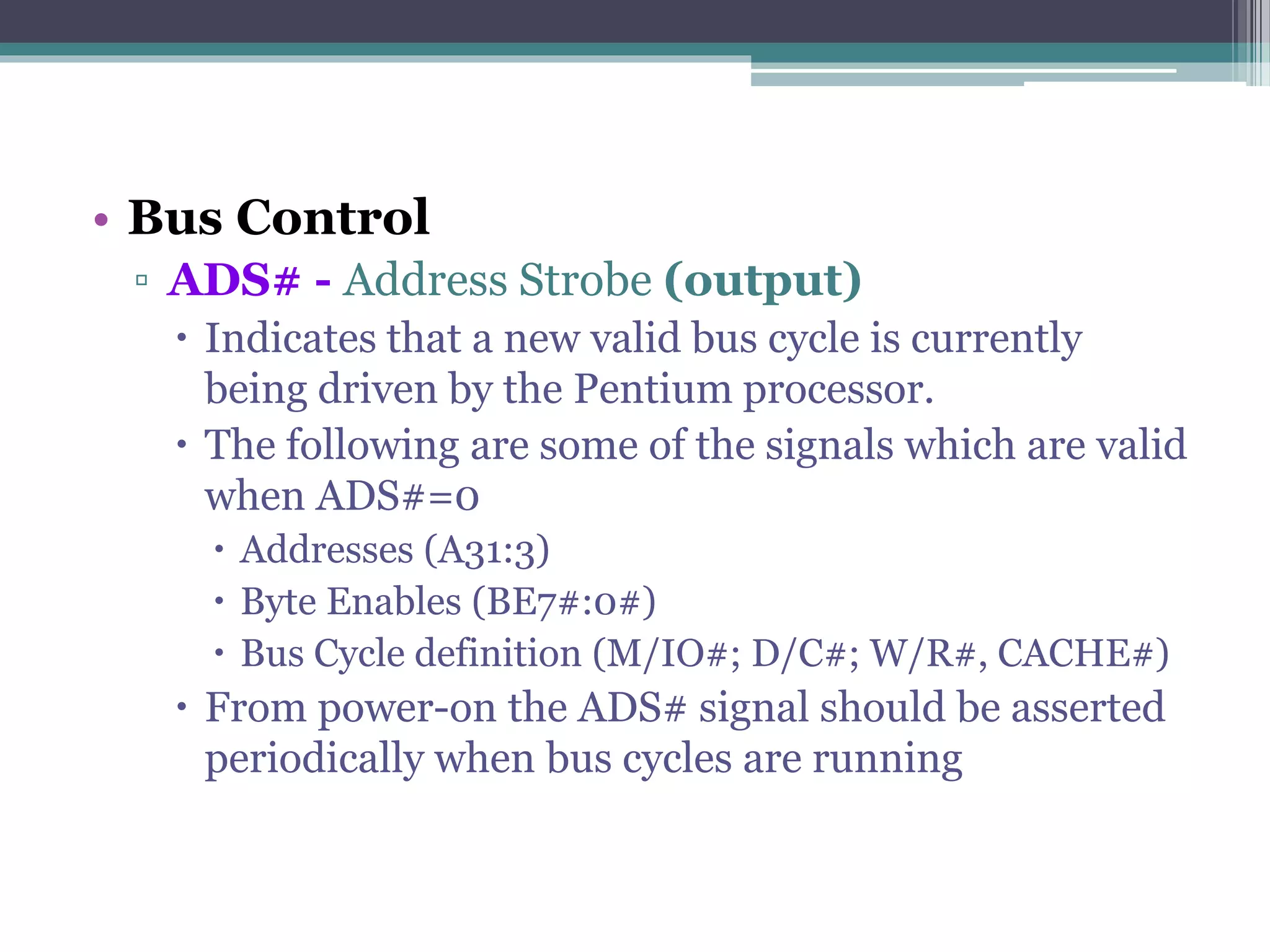 • Bus Control
▫ ADS# - Address Strobe (output)
• Indicates that a new valid bus cycle is currently being driven by the Pentium processor.
• The following are some of the signals which are valid when ADS#=0
• Addresses (A31:3)
• Byte Enables (BE7#:0#)
• Bus Cycle definition (M/IO#; D/C#; W/R#, CACHE#)
• From power-on the ADS# signal should be asserted periodically when bus cycles are running